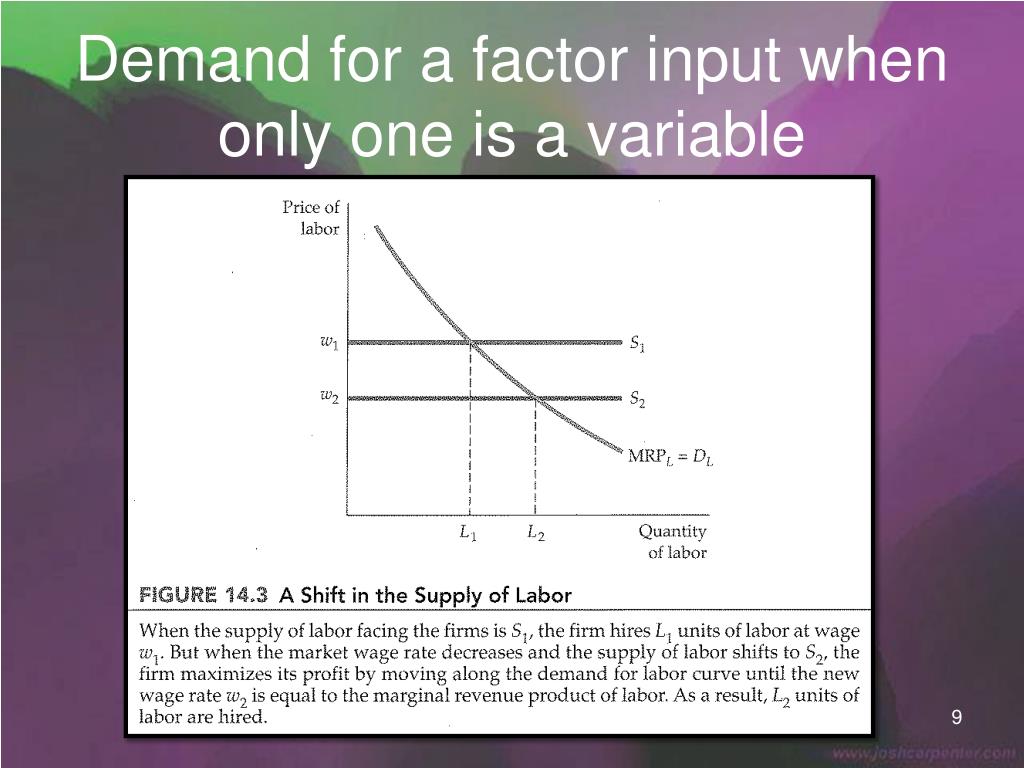 Demand for a factor input when only one is a variable

Price of labor

$w_1$

$w_2$

$S_1$

$S_2$

$MRP_L = D_L$

$L_1$

$L_2$

Quantity of labor

FIGURE 14.3 A Shift in the Supply of Labor

When the supply of labor facing the firms is $S_1$, the firm hires $L_1$ units of labor at wage $w_1$. But when the market wage rate decreases and the supply of labor shifts to $S_2$, the firm maximizes its profit by moving along the demand for labor curve until the new wage rate $w_2$ is equal to the marginal revenue product of labor. As a result, $L_2$ units of labor are hired.

9

www.joshcarpenter.com